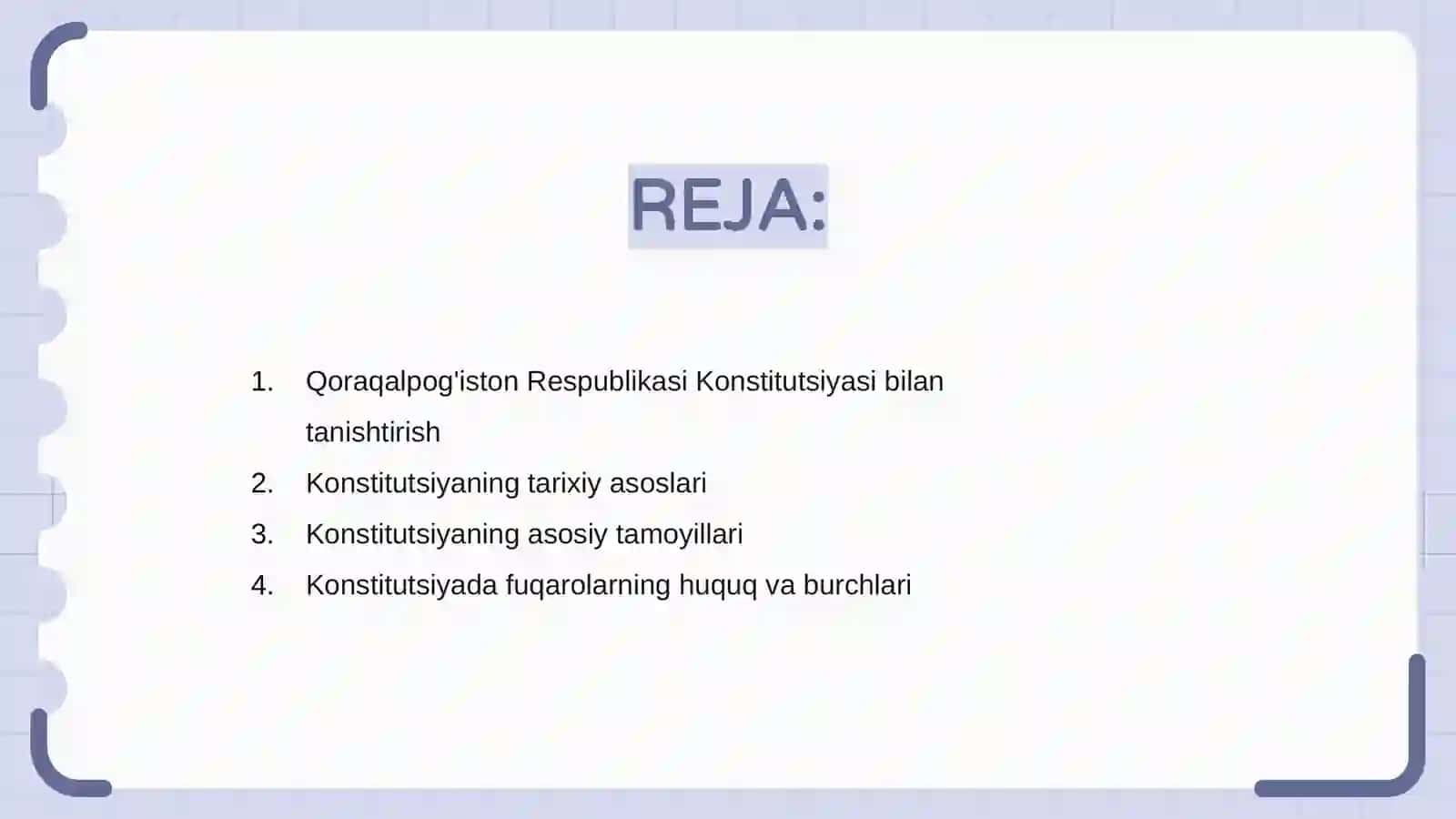 REJA:

1. Qoraqalpog'iston Respublikasi Konstitutsiyasi bilan tanishtirish
2. Konstitutsiyaning tarixiy asoslari
3. Konstitutsiyaning asosiy tamoyillari
4. Konstitutsiyada fuqarolarning huquq va burchlari